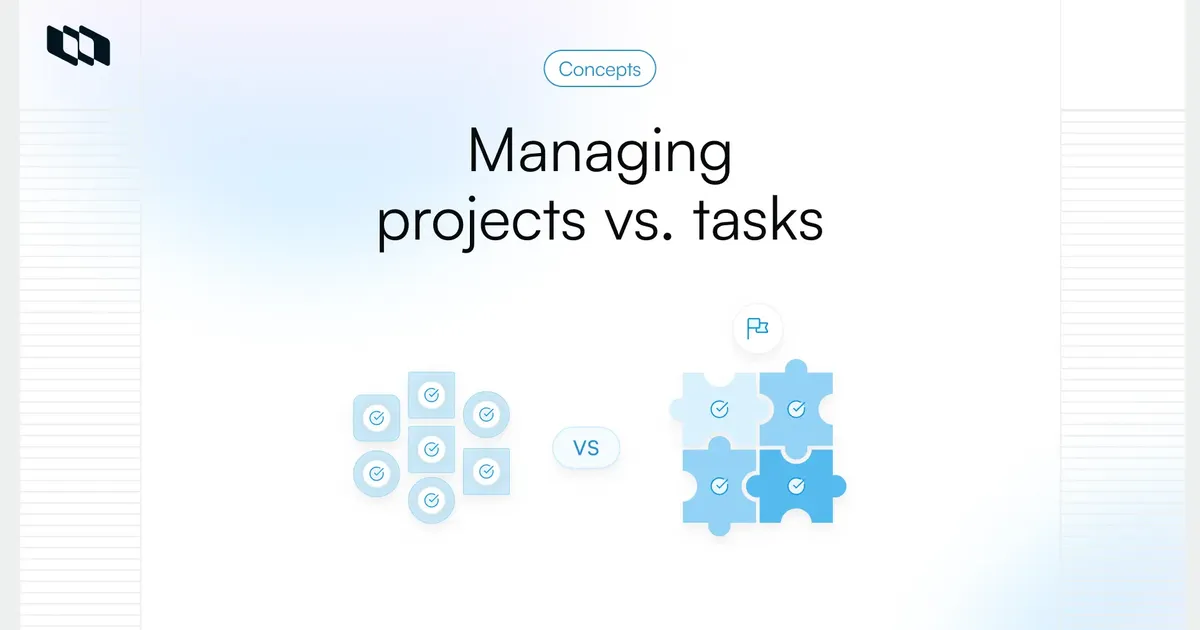 Concepts

Managing projects vs. tasks

VS